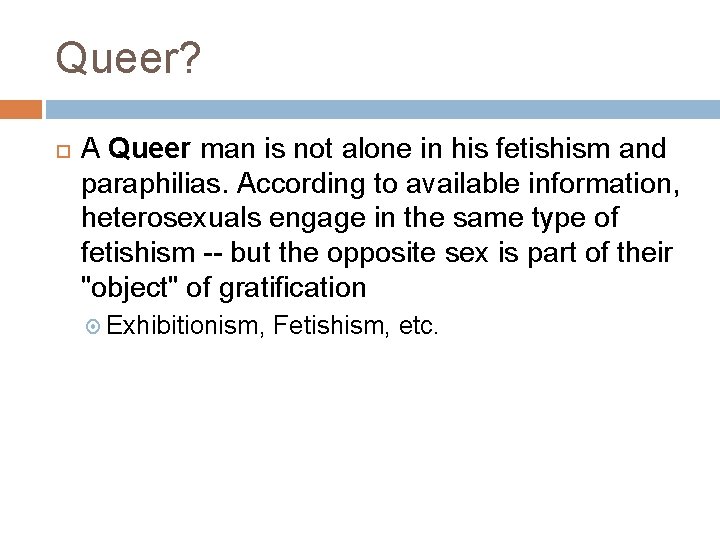 Queer?

A Queer man is not alone in his fetishism and paraphilias. According to available information, heterosexuals engage in the same type of fetishism -- but the opposite sex is part of their "object" of gratification

Exhibitionism, Fetishism, etc.